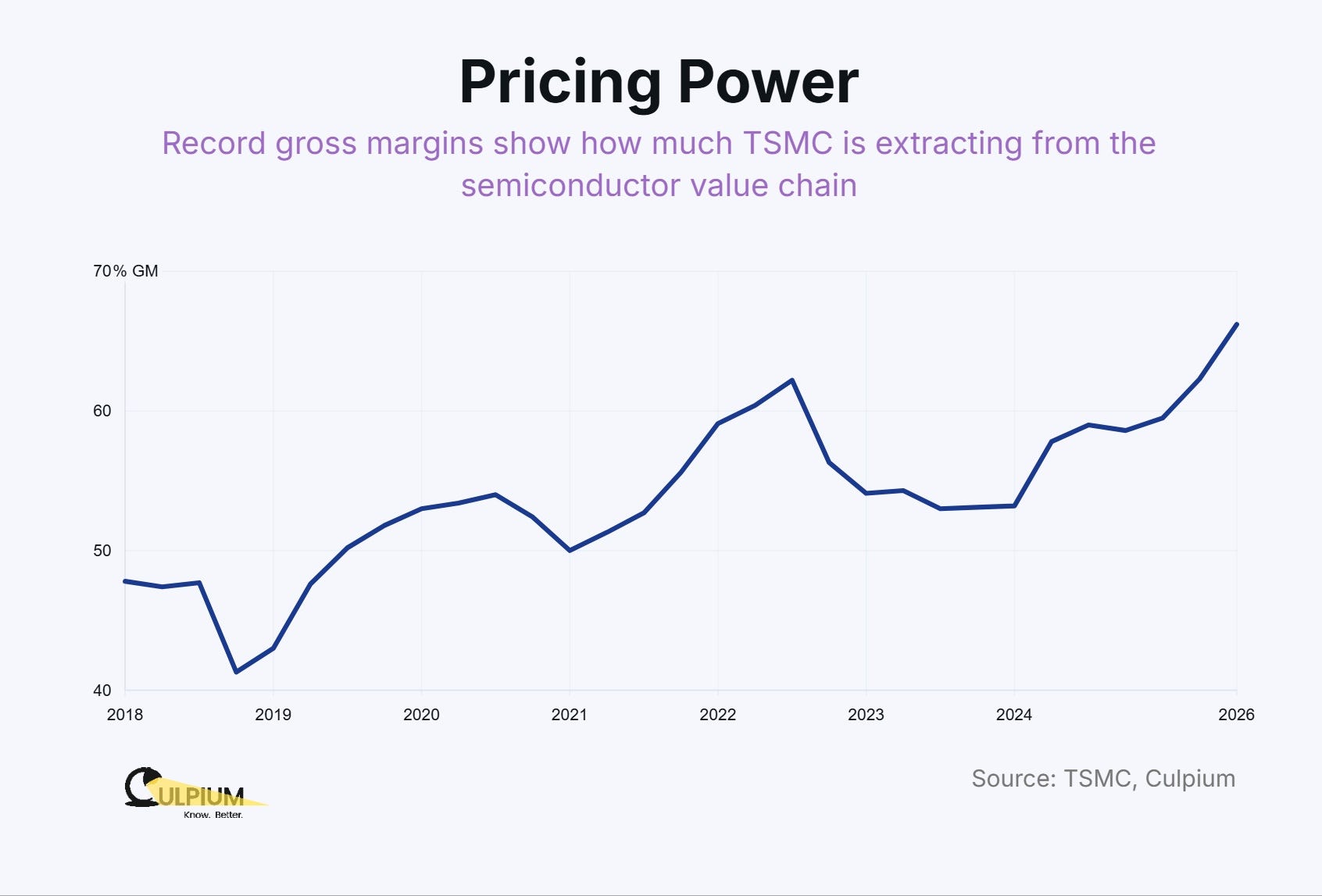 Pricing Power

Record gross margins show how much TSMC is extracting from the semiconductor value chain

70% GM
60
50
40

2018
2019
2020
2021
2022
2023
2024
2026

CULPIUM
Know. Better.

Source: TSMC, Culpium